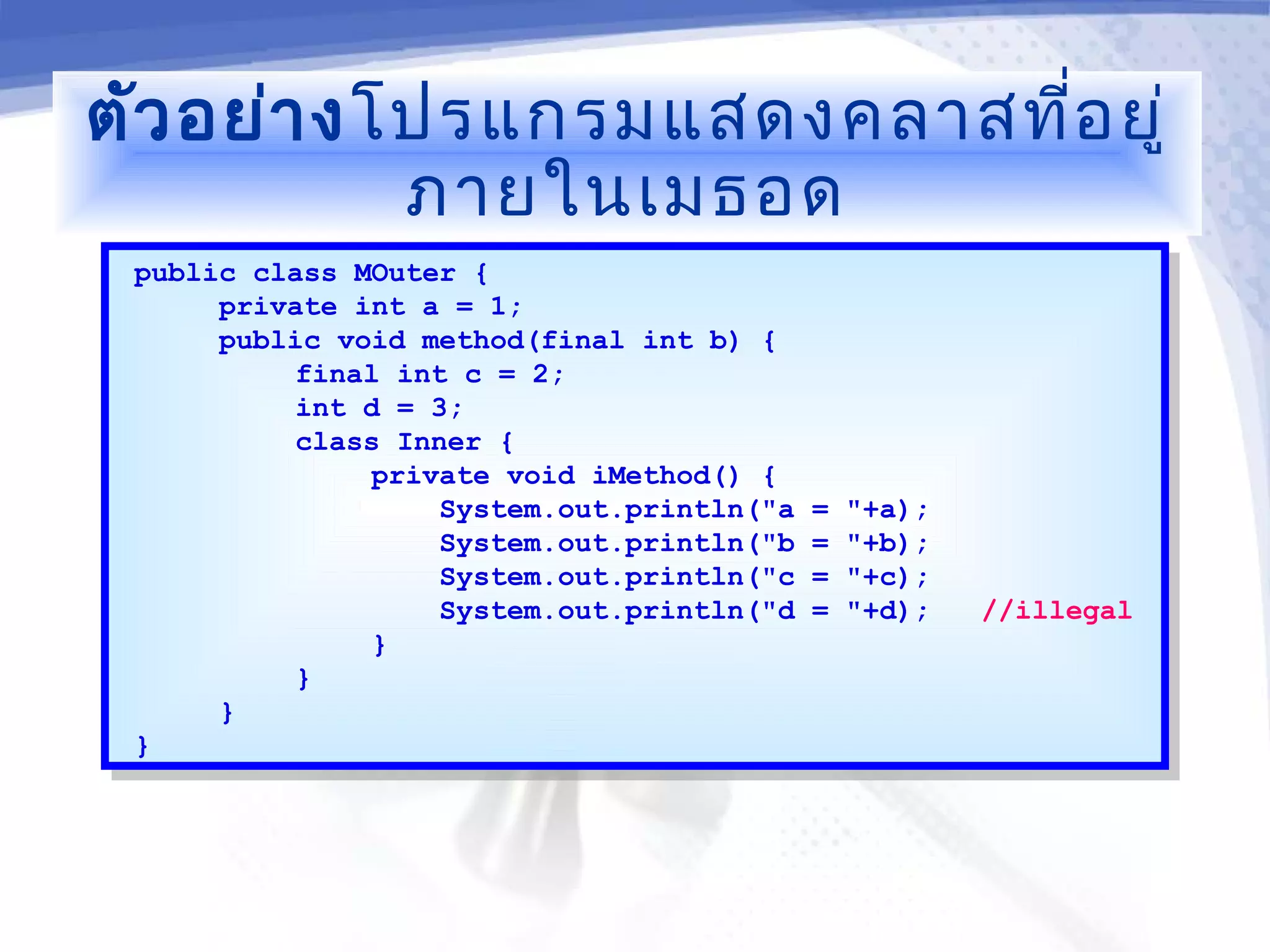 ตัวอย่างโปรแกรมแสดงคลาสที่อยู่ภายในเมธอด

public class MOuter {
private int a = 1;
public void method(final int b) {
final int c = 2;
int d = 3;
class Inner {
private void iMethod() {
System.out.println("a = "+a);
System.out.println("b = "+b);
System.out.println("c = "+c);
System.out.println("d = "+d); //illegal
}
}
}
}